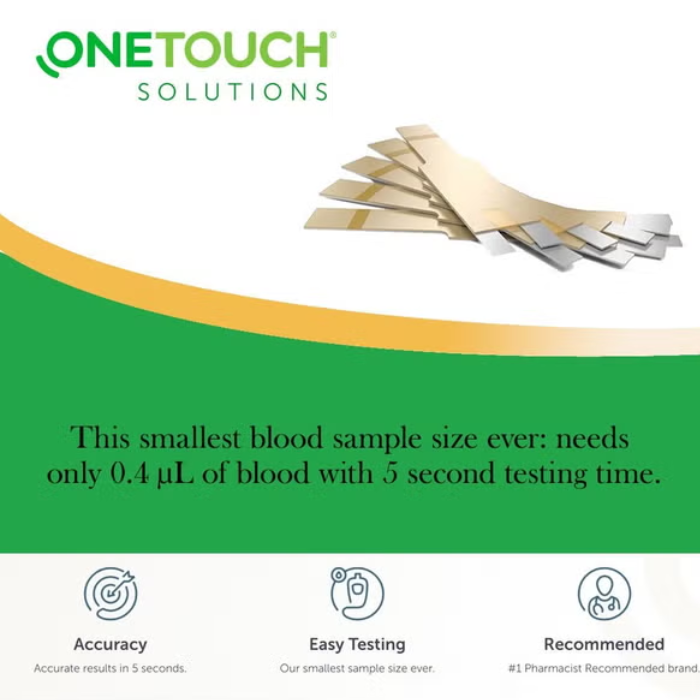 ONETOUCH®
SOLUTIONS

This smallest blood sample size ever: needs only 0.4 µL of blood with 5 second testing time.

Accuracy
Accurate results in 5 seconds.

Easy Testing
Our smallest sample size ever.

Recommended
#1 Pharmacist Recommended brand.